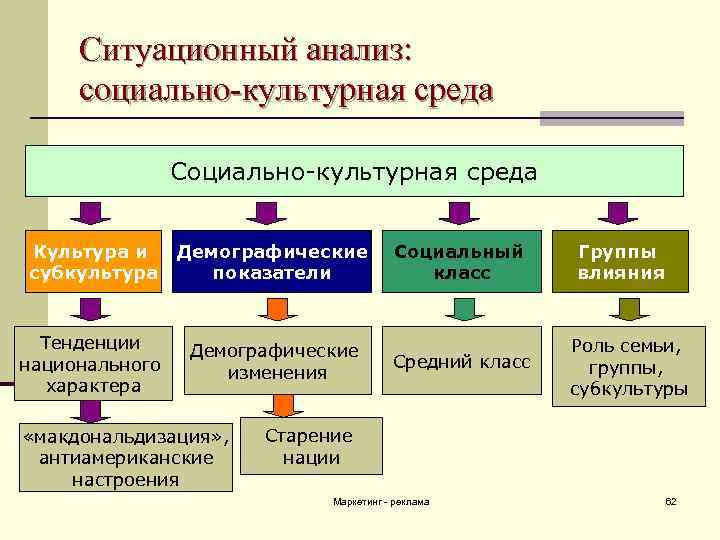 Ситуационный анализ: социально-культурная среда

Социально-культурная среда

Культура и субкультура

Демографические показатели

Социальный класс

Группы влияния

Тенденции национального характера

Демографические изменения

Средний класс

Роль семьи, группы, субкультуры

«макдональдизация», антиамериканские настроения

Старение нации

Маркетинг - реклама

62